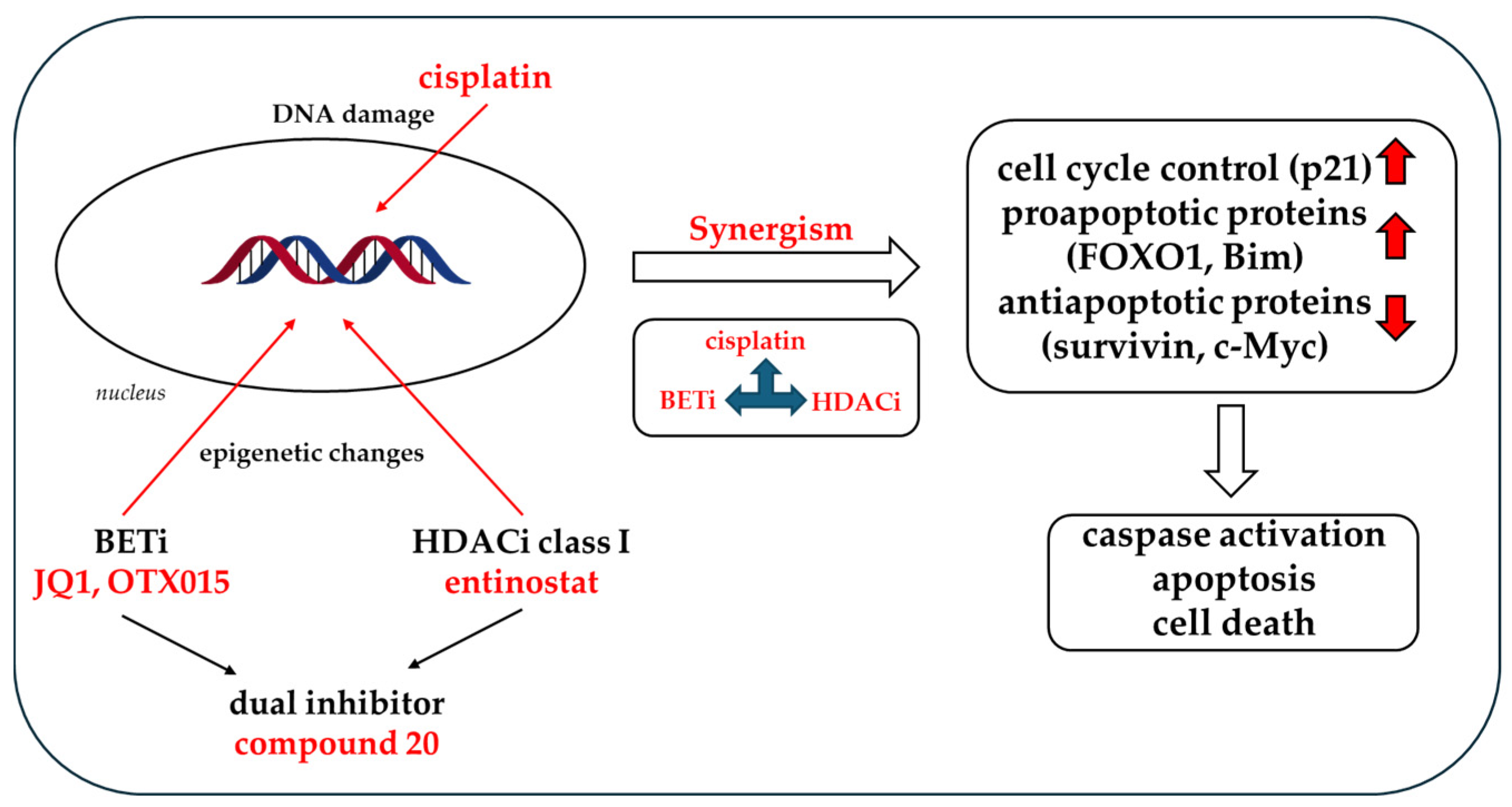 cisplatin

DNA damage

nucleus

epigenetic changes

BETi
JQ1, OTX015

HDACi class I
entinostat

dual inhibitor
compound 20

Synergism

cisplatin
BETi
HDACi

cell cycle control (p21)
proapoptotic proteins (FOXO1, Bim)
antiapoptotic proteins (survivin, c-Myc)

caspase activation
apoptosis
cell death